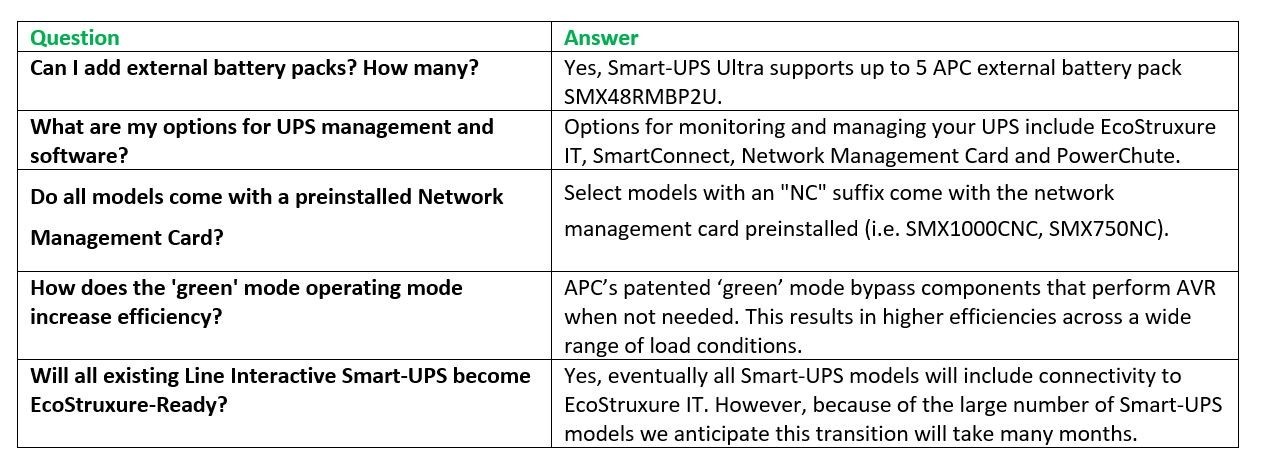 | Question | Answer |
|---|---|
| Can I add external battery packs? How many? | Yes, Smart-UPS Ultra supports up to 5 APC external battery pack SMX48RMBP2U. |
| What are my options for UPS management and software? | Options for monitoring and managing your UPS include EcoStruxure IT, SmartConnect, Network Management Card and PowerChute. |
| Do all models come with a preinstalled Network Management Card? | Select models with an "NC" suffix come with the network management card preinstalled (i.e. SMX1000CNC, SMX750NC). |
| How does the 'green' mode operating mode increase efficiency? | APC's patented 'green' mode bypass components that perform AVR when not needed. This results in higher efficiencies across a wide range of load conditions. |
| Will all existing Line Interactive Smart-UPS become EcoStruxure-Ready? | Yes, eventually all Smart-UPS models will include connectivity to EcoStruxure IT. However, because of the large number of Smart-UPS models we anticipate this transition will take many months. |